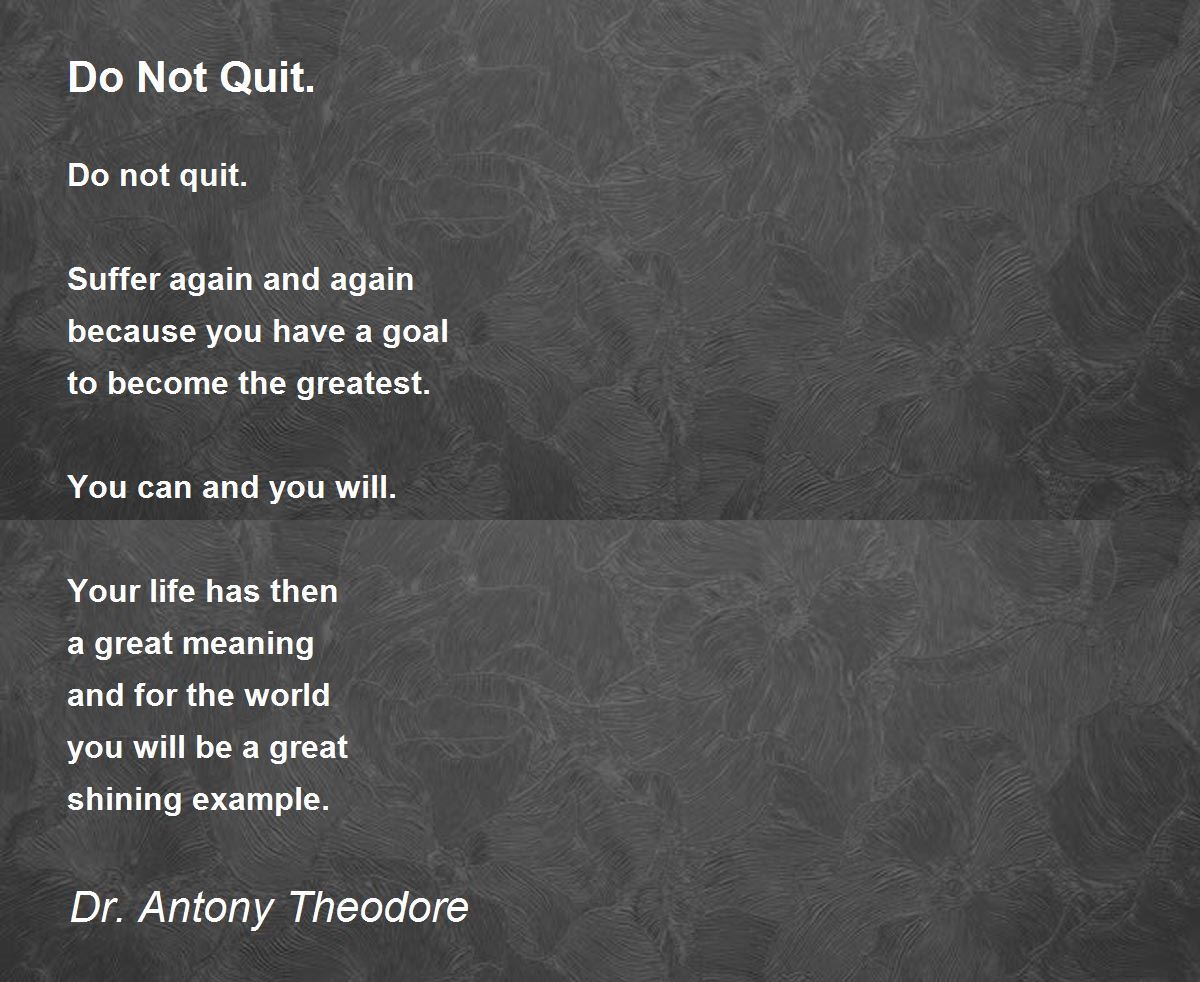 Do Not Quit.

Do not quit.

Suffer again and again
because you have a goal
to become the greatest.

You can and you will.

Your life has then
a great meaning
and for the world
you will be a great
shining example.

Dr. Antony Theodore